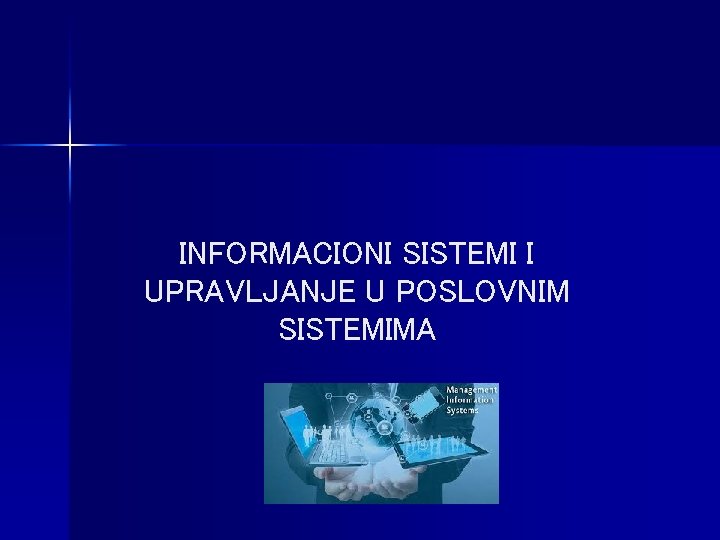 INFORMACIONI SISTEMI I UPRAVLJANJE U POSLOVNIM SISTEMIMA

Management Information Systems